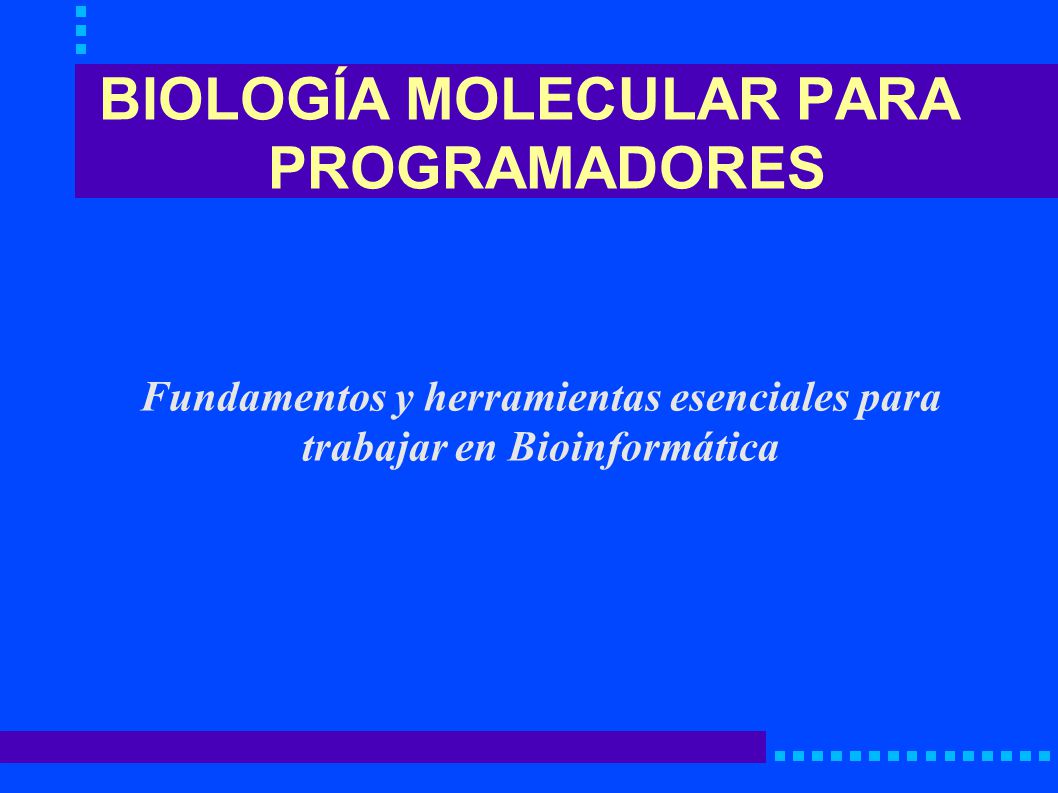 BIOLOGÍA MOLECULAR PARA PROGRAMADORES

Fundamentos y herramientas esenciales para trabajar en Bioinformática